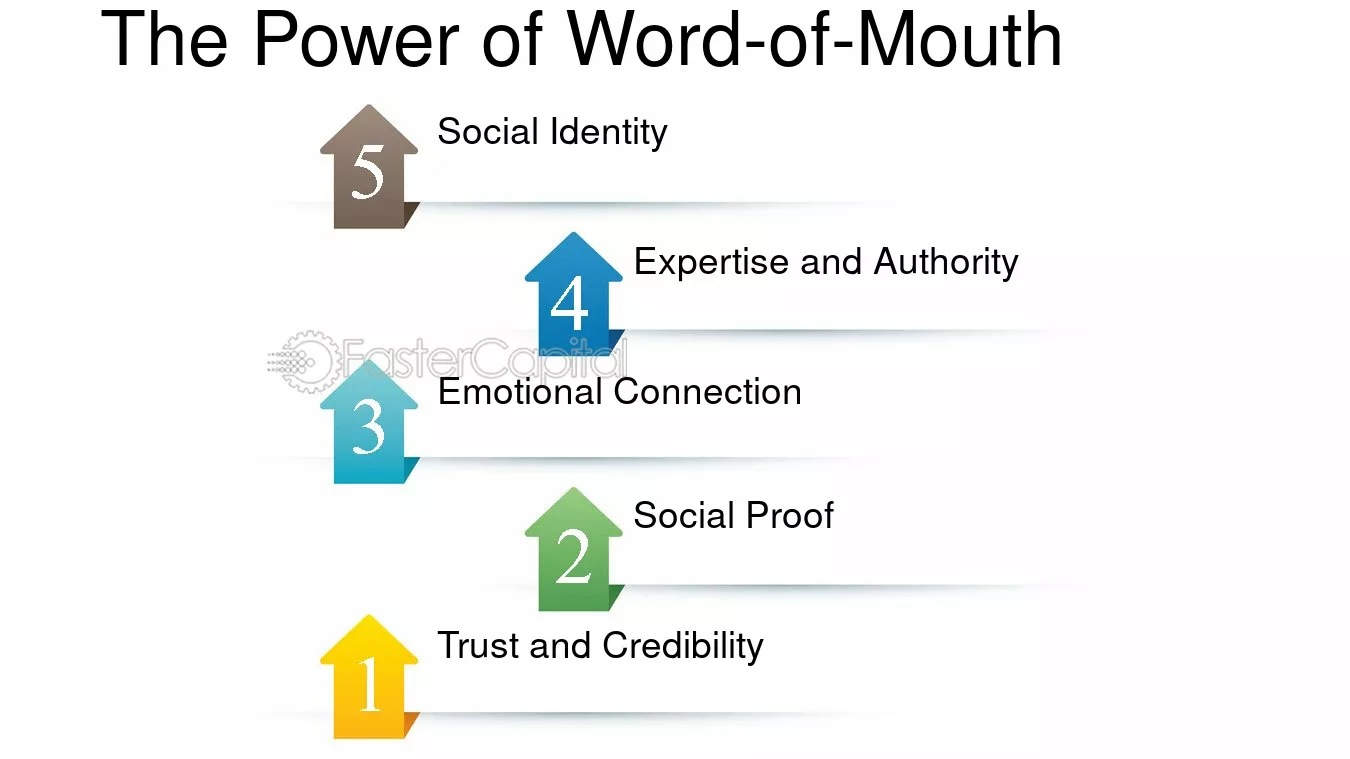 The Power of Word-of-Mouth

5 Social Identity

4 Expertise and Authority

FasterCapital

3 Emotional Connection

2 Social Proof

1 Trust and Credibility